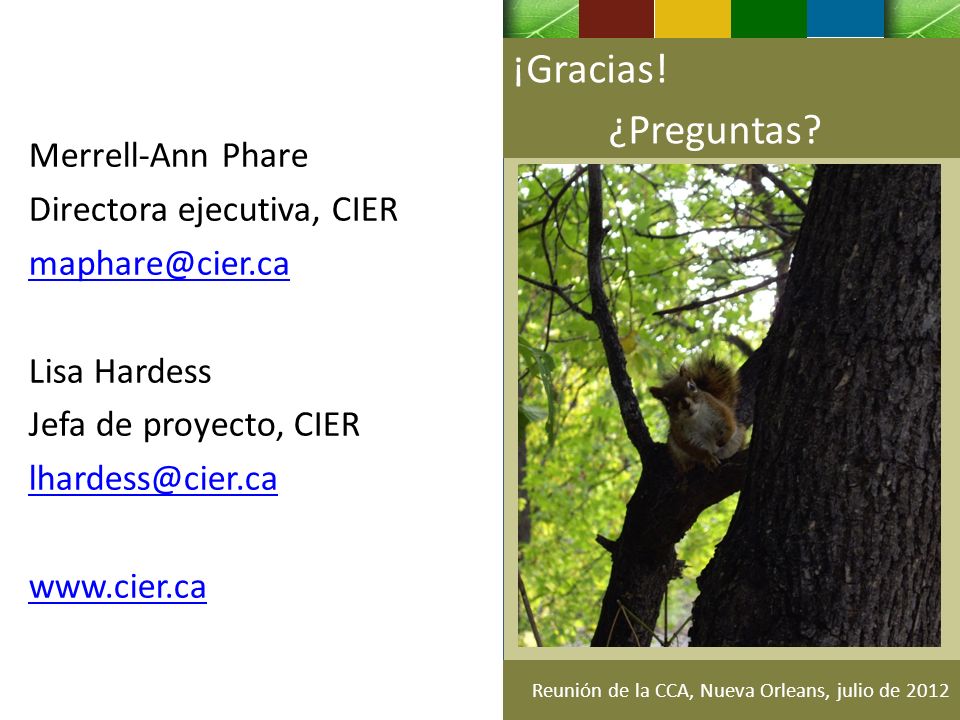 Merrell-Ann Phare
Directora ejecutiva, CIER
maphare@cier.ca

Lisa Hardess
Jefa de proyecto, CIER
lhardess@cier.ca

www.cier.ca

¡Gracias!
¿Preguntas?

Reunión de la CCA, Nueva Orleans, julio de 2012